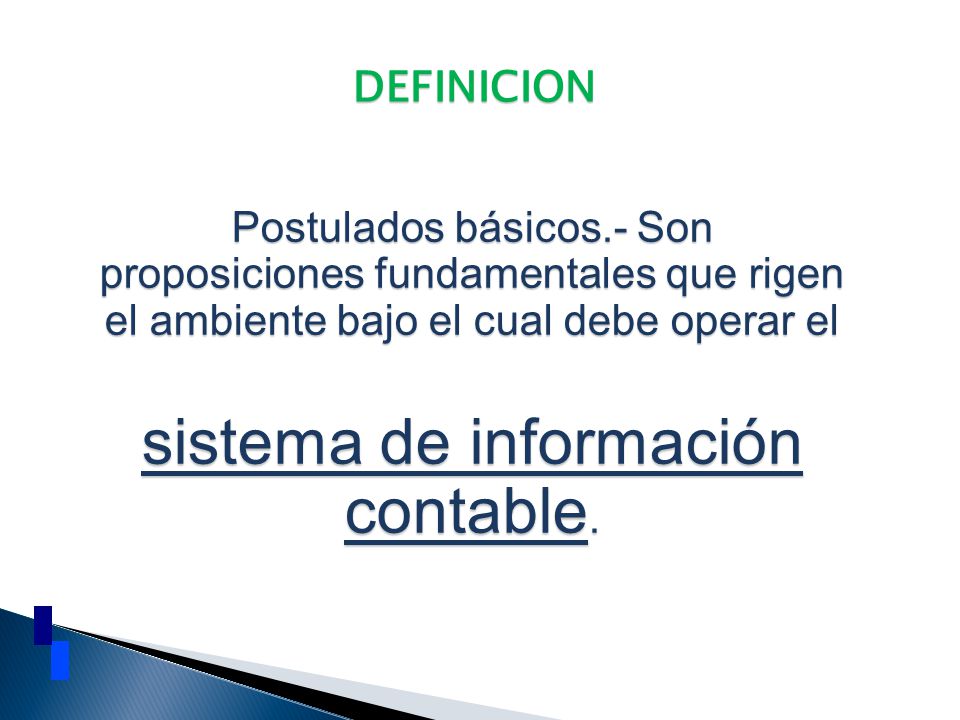 DEFINICION

Postulados básicos.- Son proposiciones fundamentales que rigen el ambiente bajo el cual debe operar el

sistema de información contable.